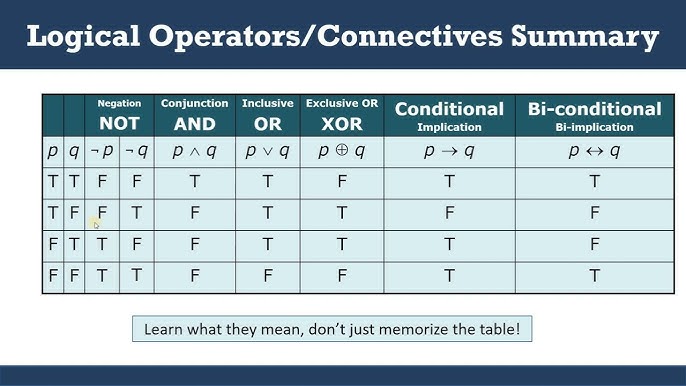 Logical Operators/Connectives Summary

| | | Negation NOT | | Conjunction AND | Inclusive OR | Exclusive OR XOR | Conditional Implication | Bi-conditional Bi-implication |
|---|---|---|---|---|---|---|---|---|
| $p$ | $q$ | $\neg p$ | $\neg q$ | $p \wedge q$ | $p \vee q$ | $p \oplus q$ | $p \rightarrow q$ | $p \leftrightarrow q$ |
| T | T | F | F | T | T | F | T | T |
| T | F | F | T | F | T | T | F | F |
| F | T | T | F | F | T | T | T | F |
| F | F | T | T | F | F | F | T | T |

Learn what they mean, don't just memorize the table!